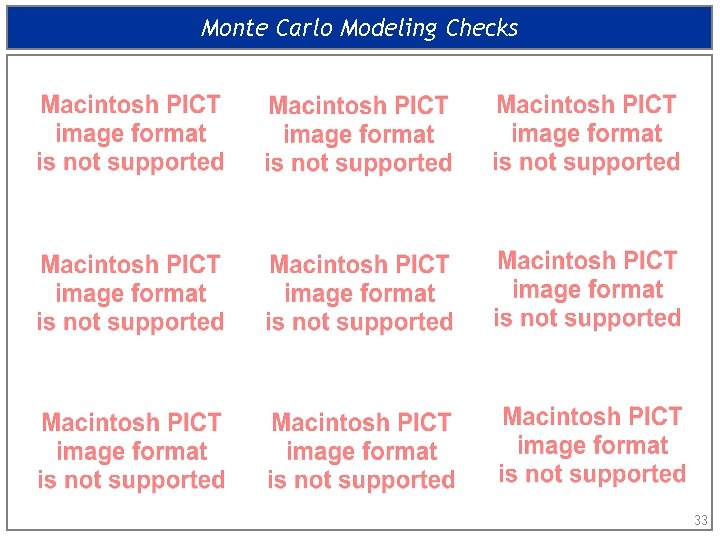 Monte Carlo Modeling Checks

Macintosh PICT image format is not supported

Macintosh PICT image format is not supported

Macintosh PICT image format is not supported

Macintosh PICT image format is not supported

Macintosh PICT image format is not supported

Macintosh PICT image format is not supported

Macintosh PICT image format is not supported

Macintosh PICT image format is not supported

Macintosh PICT image format is not supported

33